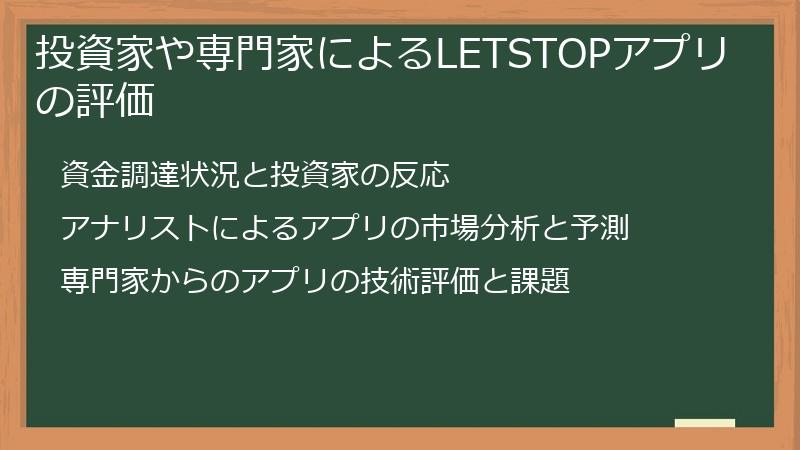 投資家や専門家によるLETSTOPアプリの評価

資金調達状況と投資家の反応

アナリストによるアプリの市場分析と予測

専門家からのアプリの技術評価と課題